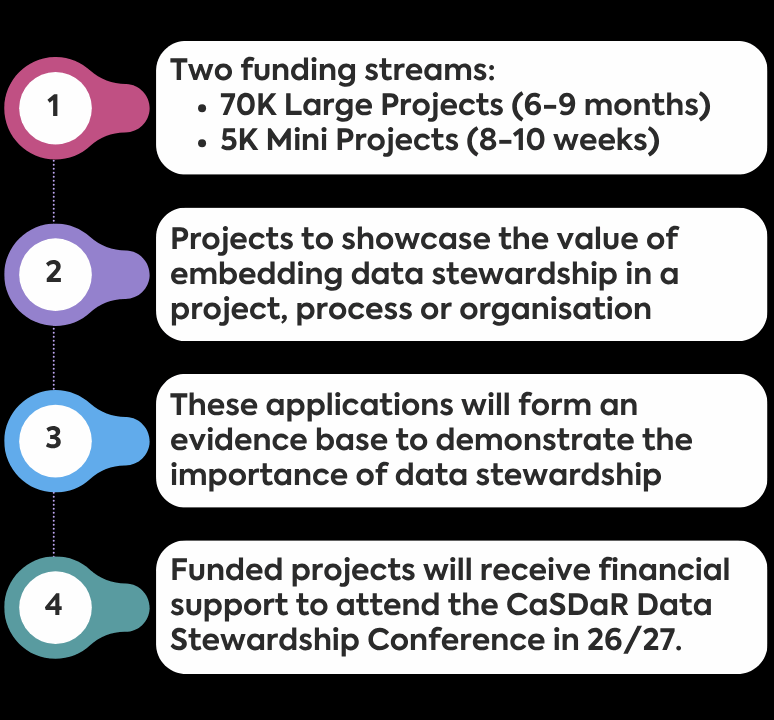 1

Two funding streams:
• 70K Large Projects (6-9 months)
• 5K Mini Projects (8-10 weeks)

2

Projects to showcase the value of embedding data stewardship in a project, process or organisation

3

These applications will form an evidence base to demonstrate the importance of data stewardship

4

Funded projects will receive financial support to attend the CaSDaR Data Stewardship Conference in 26/27.